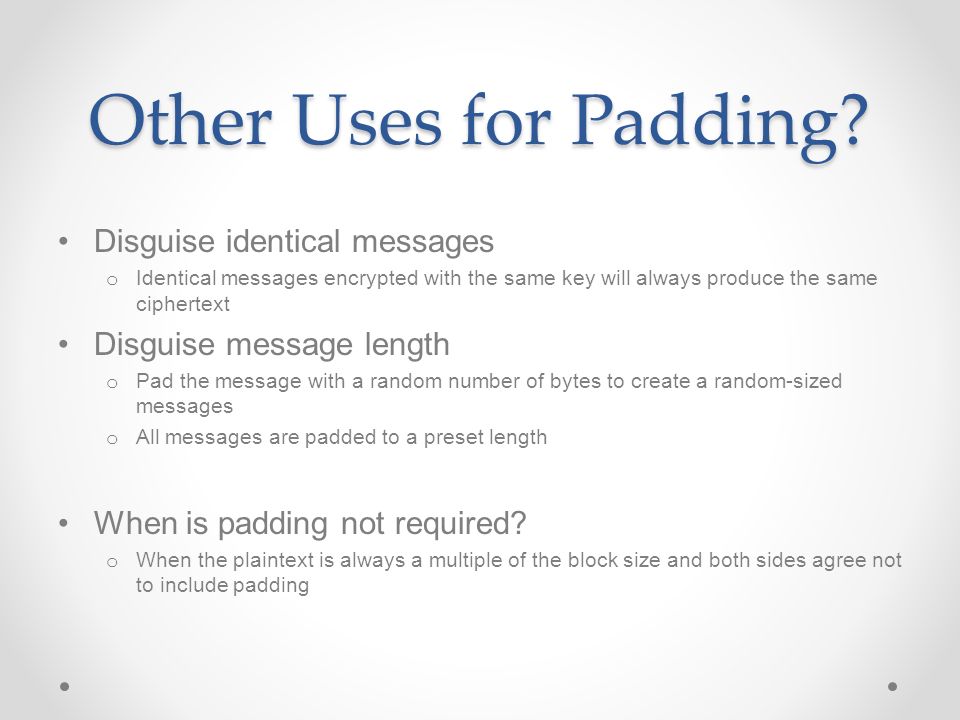 Other Uses for Padding?

• Disguise identical messages
  o Identical messages encrypted with the same key will always produce the same ciphertext
• Disguise message length
  o Pad the message with a random number of bytes to create a random-sized messages
  o All messages are padded to a preset length

• When is padding not required?
  o When the plaintext is always a multiple of the block size and both sides agree not to include padding